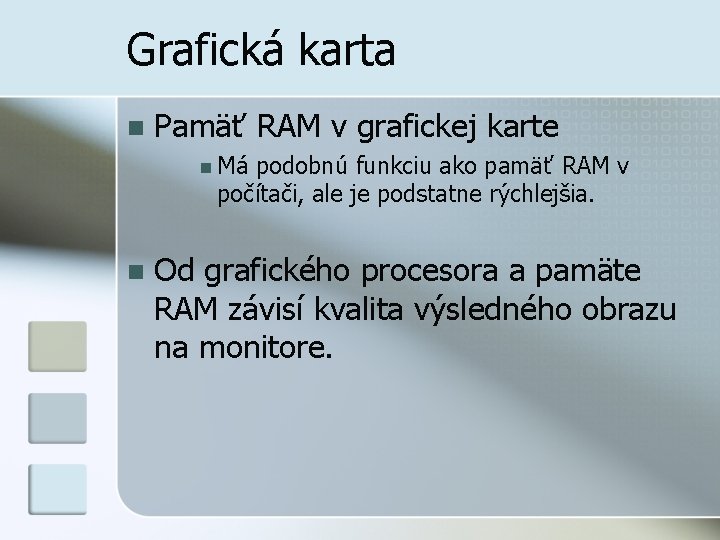 Grafická karta

Pamäť RAM v grafickej karte

Má podobnú funkciu ako pamäť RAM v počítači, ale je podstatne rýchlejšia.

Od grafického procesora a pamäte RAM závisí kvalita výsledného obrazu na monitore.